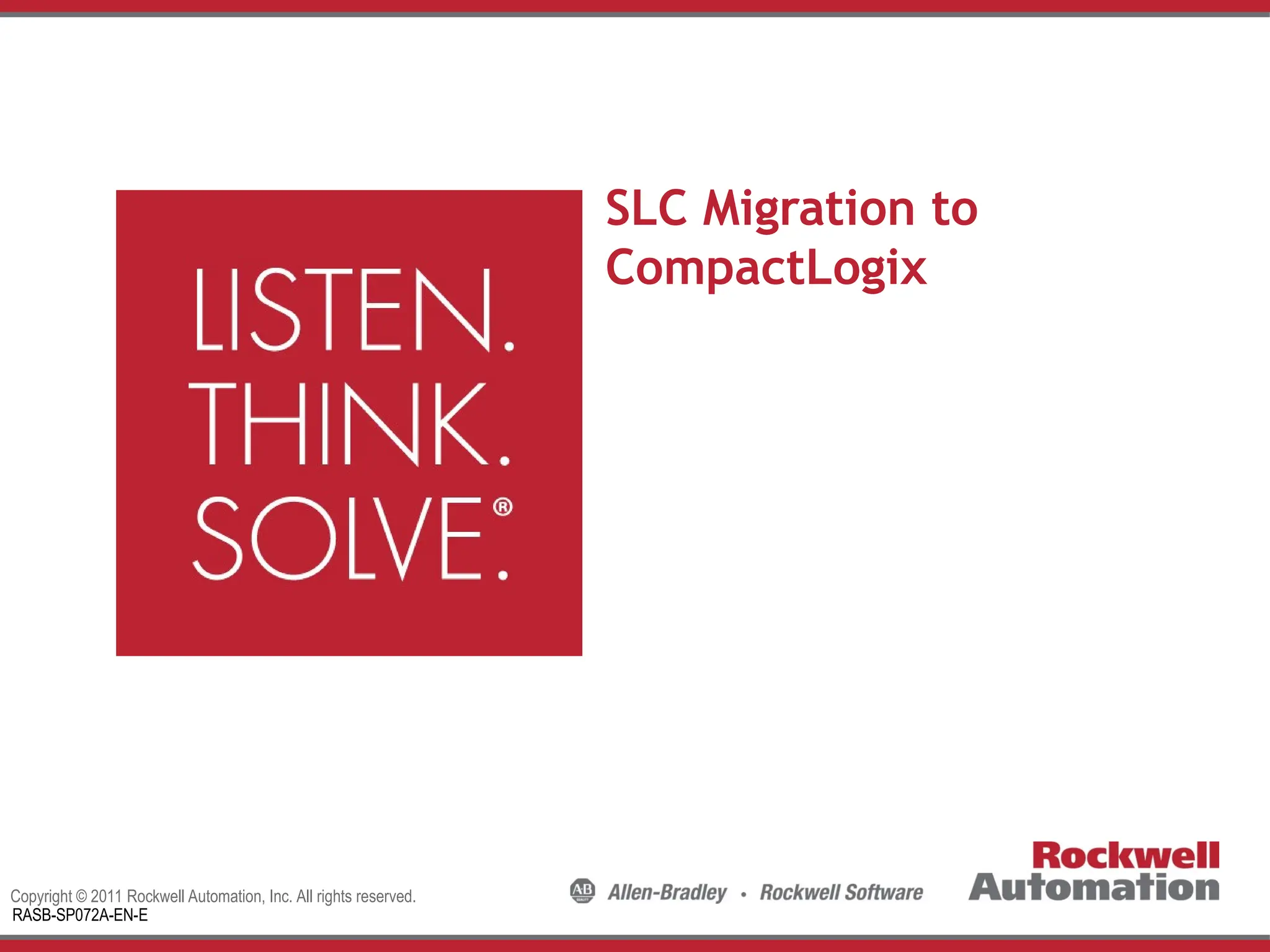 LISTEN.
THINK.
SOLVE.®

SLC Migration to CompactLogix

Copyright © 2011 Rockwell Automation, Inc. All rights reserved.
RASB-SP072A-EN-E

AB Allen-Bradley • Rockwell Software

Rockwell Automation